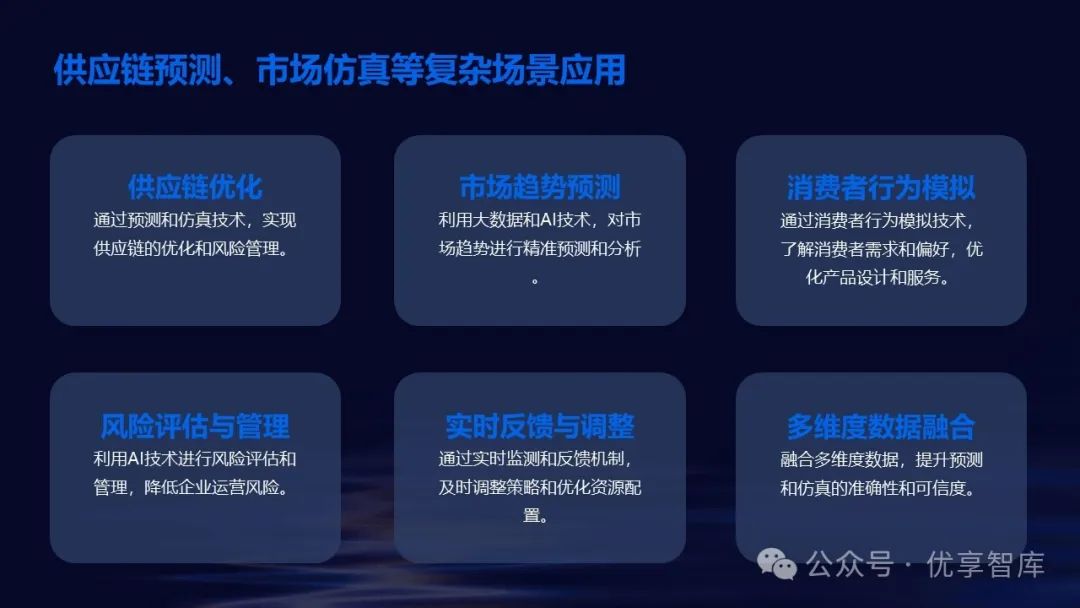 供应链预测、市场仿真等复杂场景应用

供应链优化
通过预测和仿真技术，实现供应链的优化和风险管理。

市场趋势预测
利用大数据和AI技术，对市场趋势进行精准预测和分析。

消费者行为模拟
通过消费者行为模拟技术，了解消费者需求和偏好，优化产品设计和服务。

风险评估与管理
利用AI技术进行风险评估和管理，降低企业运营风险。

实时反馈与调整
通过实时监测和反馈机制，及时调整策略和优化资源配置。

多维度数据融合
融合多维度数据，提升预测和仿真的准确性和可信度。

公众号 · 优享智库